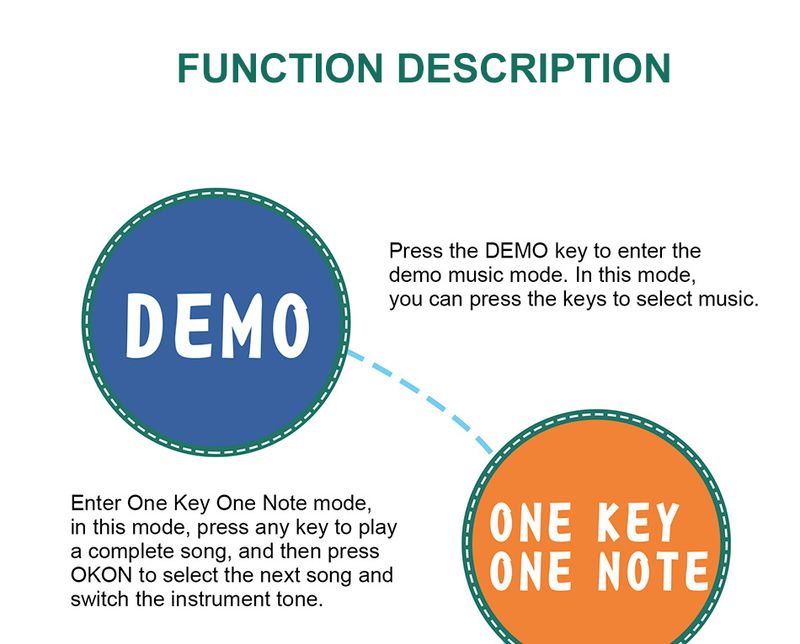 FUNCTION DESCRIPTION

DEMO

Press the DEMO key to enter the demo music mode. In this mode, you can press the keys to select music.

Enter One Key One Note mode, in this mode, press any key to play a complete song, and then press OKON to select the next song and switch the instrument tone.

ONE KEY ONE NOTE